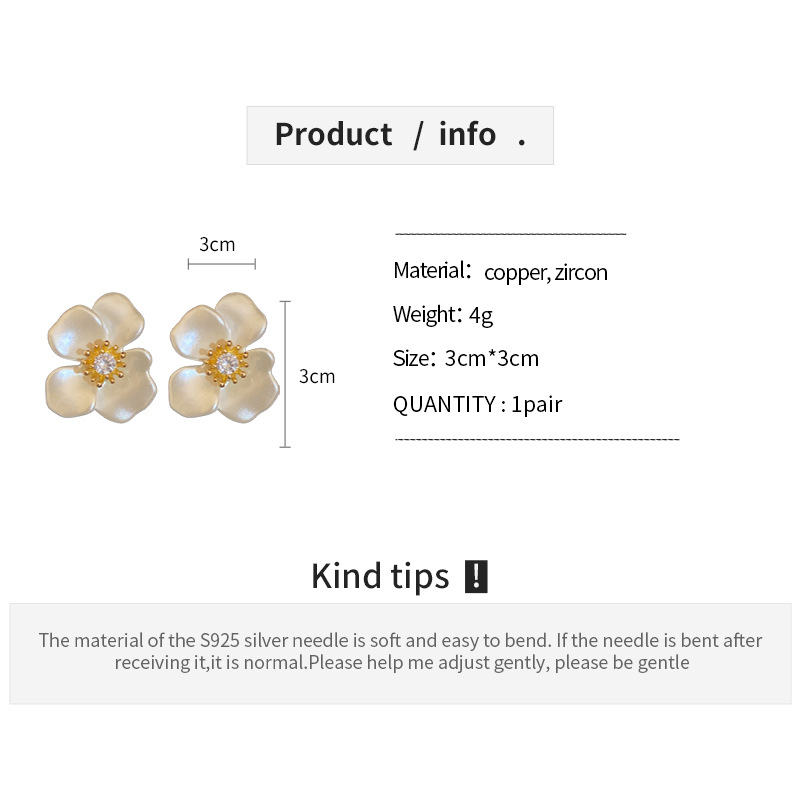 Product / info .

3cm

3cm

Material: copper, zircon

Weight: 4g

Size: 3cm*3cm

QUANTITY : 1pair

Kind tips !

The material of the S925 silver needle is soft and easy to bend. If the needle is bent after receiving it,it is normal.Please help me adjust gently, please be gentle